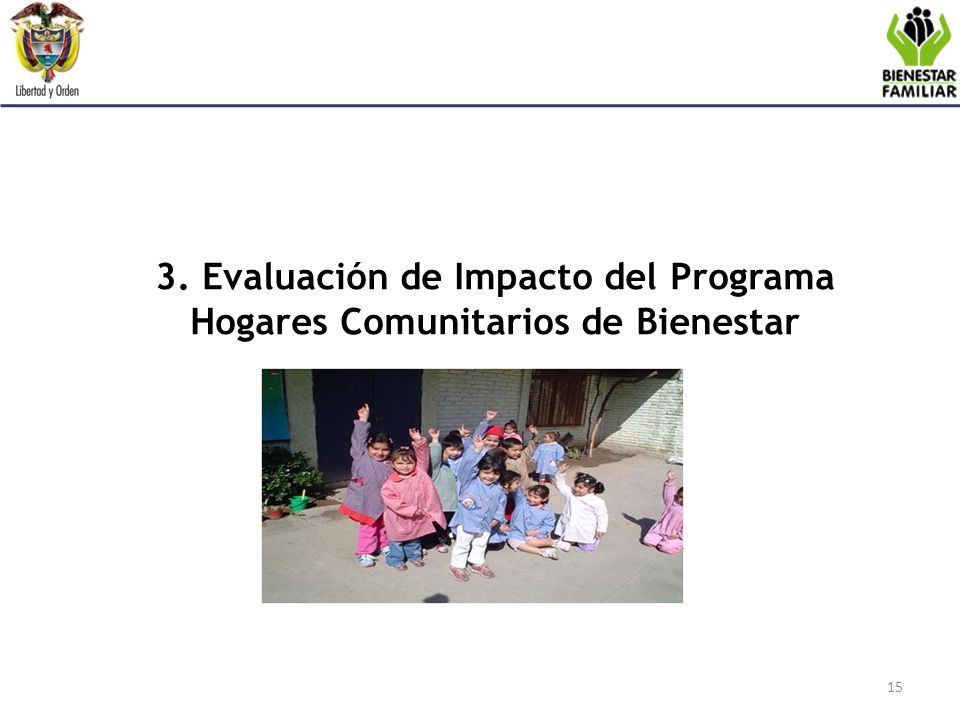 Libertad y Orden

BIENESTAR FAMILIAR

3. Evaluación de Impacto del Programa Hogares Comunitarios de Bienestar

15